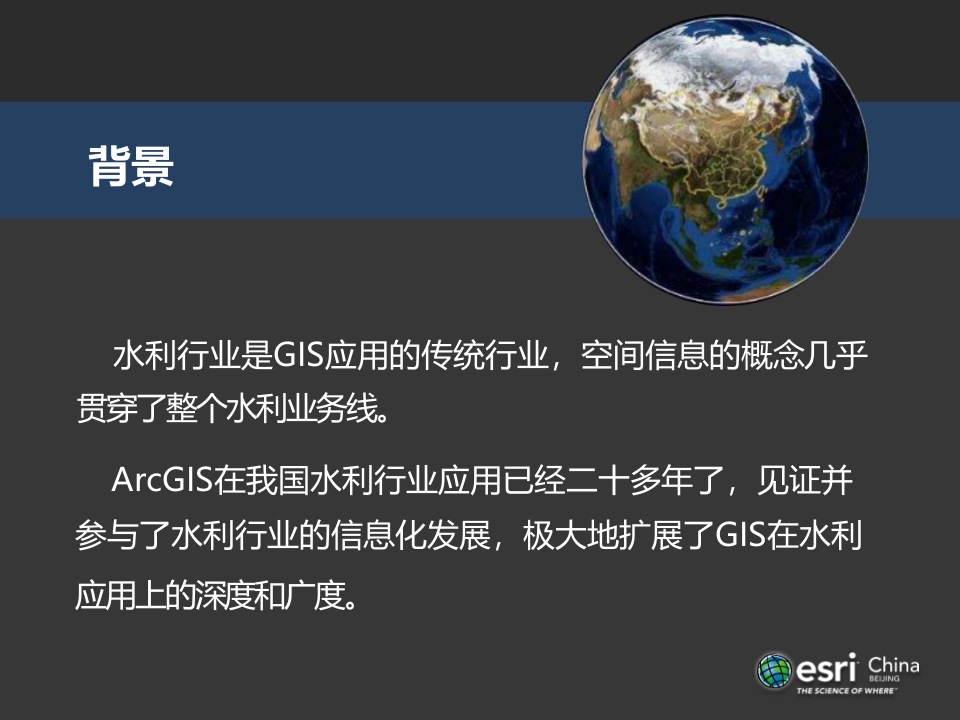 背景

水利行业是GIS应用的传统行业，空间信息的概念几乎贯穿了整个水利业务线。

ArcGIS在我国水利行业应用已经二十多年了，见证并参与了水利行业的信息化发展，极大地扩展了GIS在水利应用上的深度和广度。

esri China BEIJING
THE SCIENCE OF WHERE